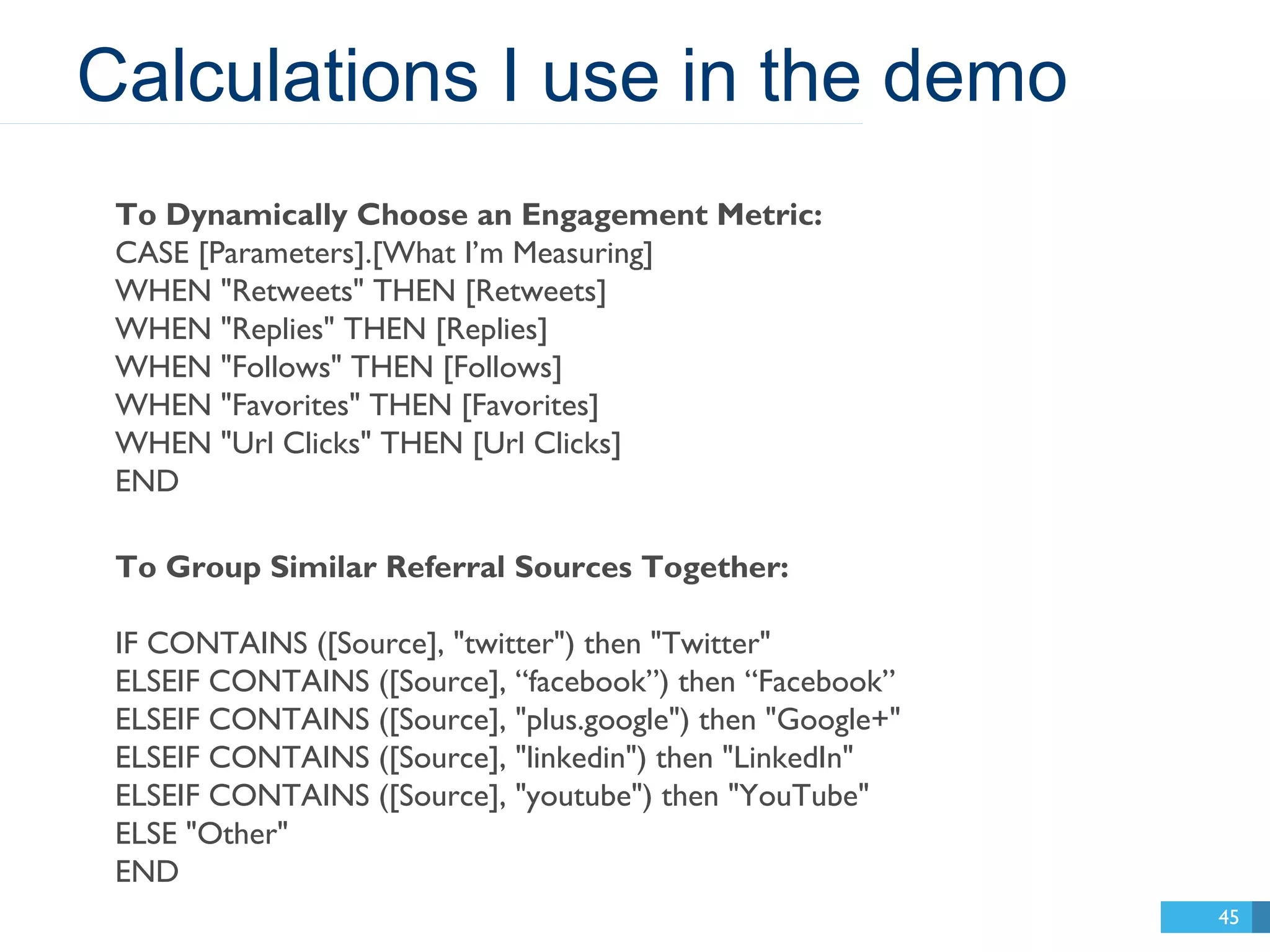 Calculations I use in the demo

To Dynamically Choose an Engagement Metric:
CASE [Parameters].[What I’m Measuring]
WHEN "Retweets" THEN [Retweets]
WHEN "Replies" THEN [Replies]
WHEN "Follows" THEN [Follows]
WHEN "Favorites" THEN [Favorites]
WHEN "Url Clicks" THEN [Url Clicks]
END

To Group Similar Referral Sources Together:

IF CONTAINS ([Source], "twitter") then "Twitter"
ELSEIF CONTAINS ([Source], “facebook”) then “Facebook”
ELSEIF CONTAINS ([Source], "plus.google") then "Google+"
ELSEIF CONTAINS ([Source], "linkedin") then "LinkedIn"
ELSEIF CONTAINS ([Source], "youtube") then "YouTube"
ELSE "Other"
END

45